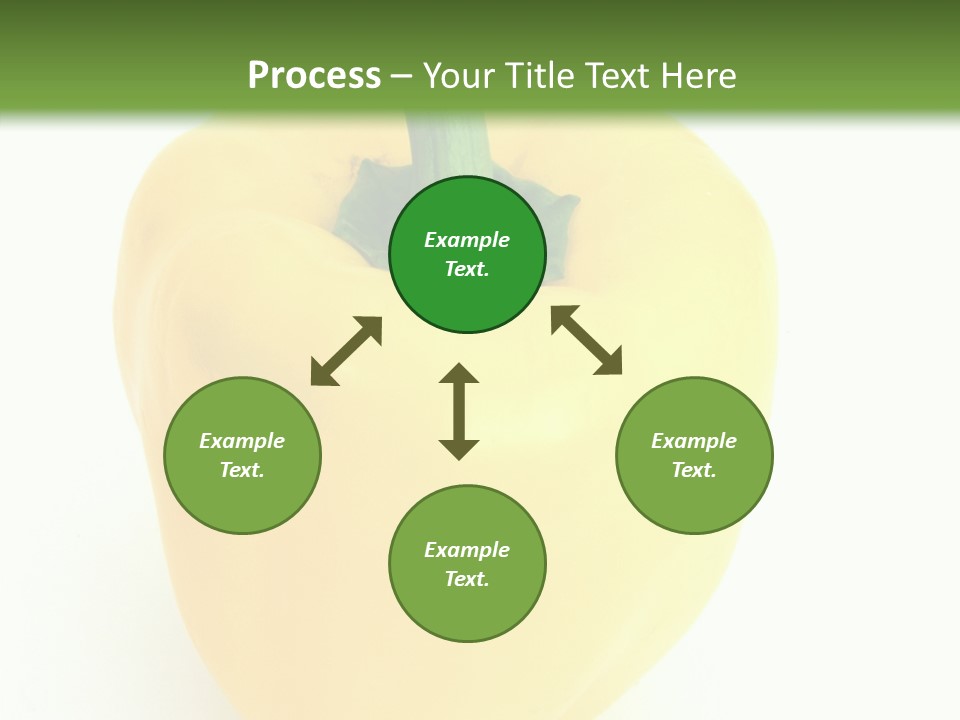 Process – Your Title Text Here

Example Text.

Example Text.

Example Text.

Example Text.